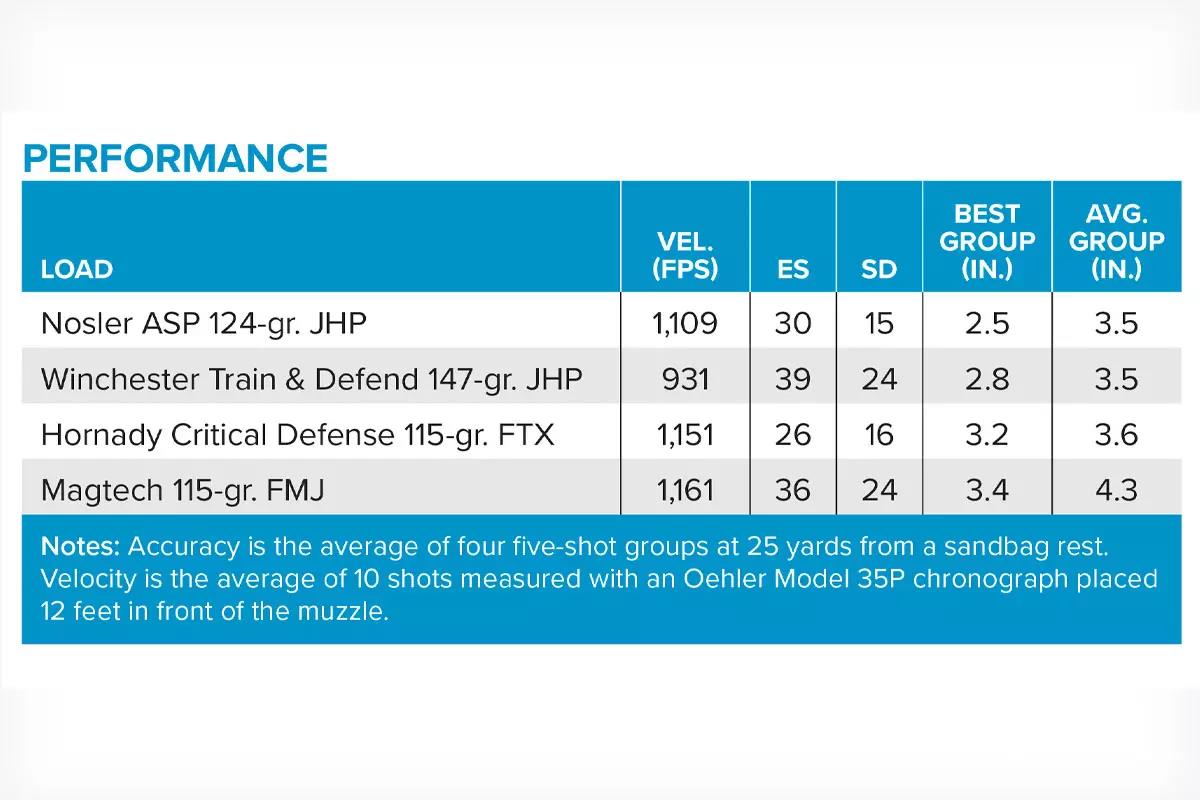 PERFORMANCE

| LOAD | VEL. (FPS) | ES | SD | BEST GROUP (IN.) | AVG. GROUP (IN.) |
|---|---|---|---|---|---|
| Nosler ASP 124-gr. JHP | 1,109 | 30 | 15 | 2.5 | 3.5 |
| Winchester Train & Defend 147-gr. JHP | 931 | 39 | 24 | 2.8 | 3.5 |
| Hornady Critical Defense 115-gr. FTX | 1,151 | 26 | 16 | 3.2 | 3.6 |
| Magtech 115-gr. FMJ | 1,161 | 36 | 24 | 3.4 | 4.3 |

Notes: Accuracy is the average of four five-shot groups at 25 yards from a sandbag rest. Velocity is the average of 10 shots measured with an Oehler Model 35P chronograph placed 12 feet in front of the muzzle.